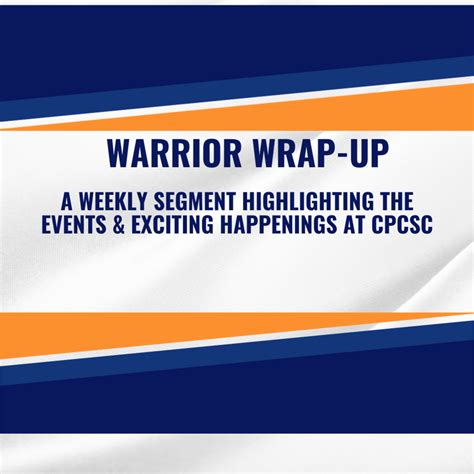 WARRIOR WRAP-UP

A WEEKLY SEGMENT HIGHLIGHTING THE EVENTS & EXCITING HAPPENINGS AT CPCSC